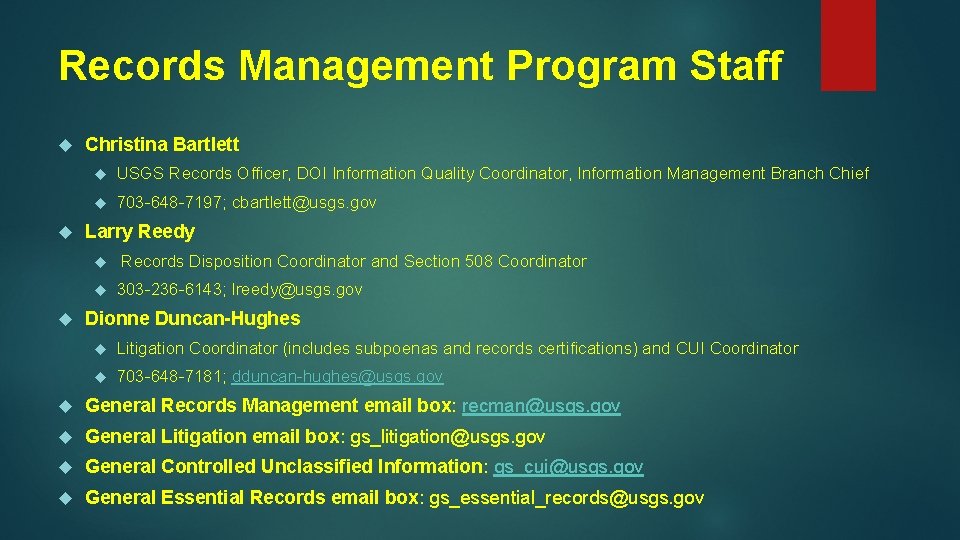 Records Management Program Staff

Christina Bartlett

USGS Records Officer, DOI Information Quality Coordinator, Information Management Branch Chief

703-648-7197; cbartlett@usgs.gov

Larry Reedy

Records Disposition Coordinator and Section 508 Coordinator

303-236-6143; lreedy@usgs.gov

Dionne Duncan-Hughes

Litigation Coordinator (includes subpoenas and records certifications) and CUI Coordinator

703-648-7181; dduncan-hughes@usgs.gov

General Records Management email box: recman@usgs.gov

General Litigation email box: gs_litigation@usgs.gov

General Controlled Unclassified Information: gs_cui@usgs.gov

General Essential Records email box: gs_essential_records@usgs.gov